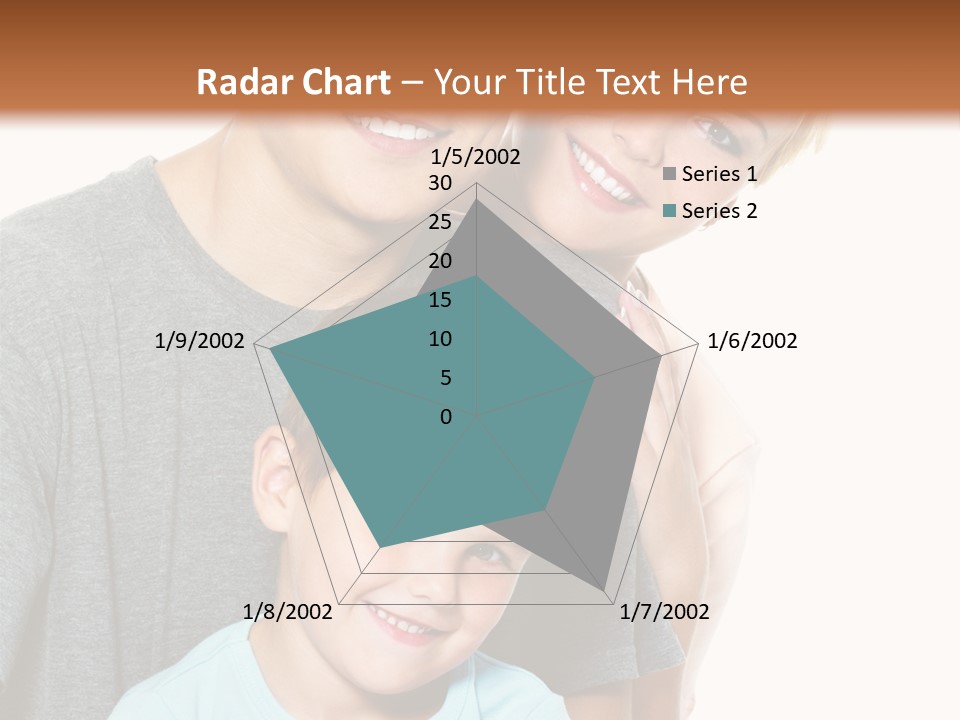 Radar Chart – Your Title Text Here

1/5/2002
30
25
20
15
10
5
0
1/6/2002
1/7/2002
1/8/2002
1/9/2002

Series 1
Series 2